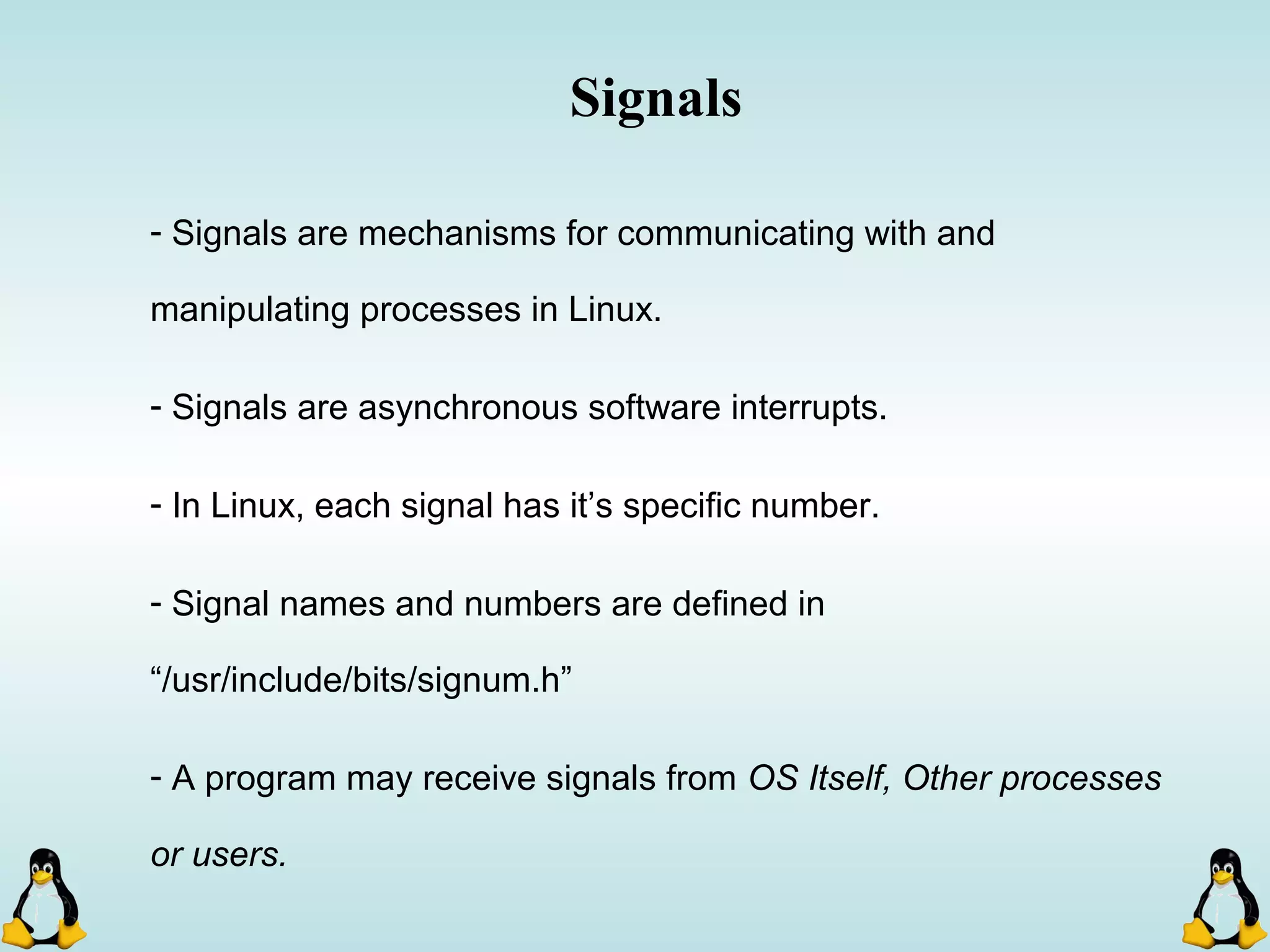 Signals

- Signals are mechanisms for communicating with and manipulating processes in Linux.

- Signals are asynchronous software interrupts.

- In Linux, each signal has it’s specific number.

- Signal names and numbers are defined in “/usr/include/bits/signum.h”

- A program may receive signals from OS Itself, Other processes or users.